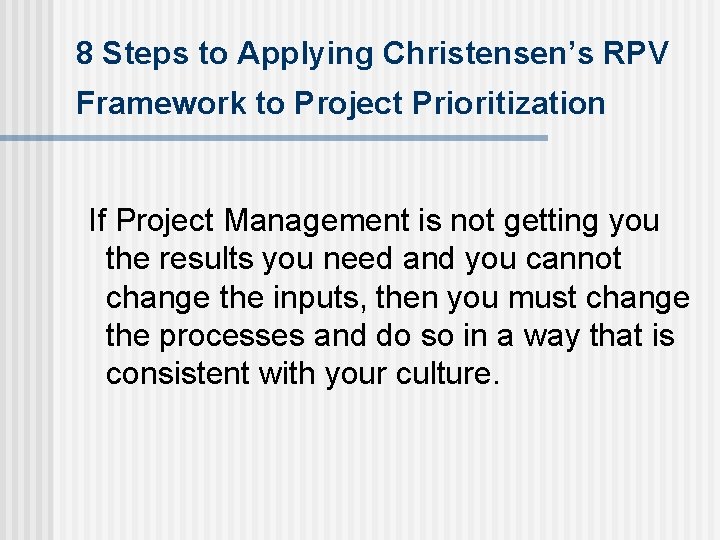 8 Steps to Applying Christensen's RPV Framework to Project Prioritization

If Project Management is not getting you the results you need and you cannot change the inputs, then you must change the processes and do so in a way that is consistent with your culture.